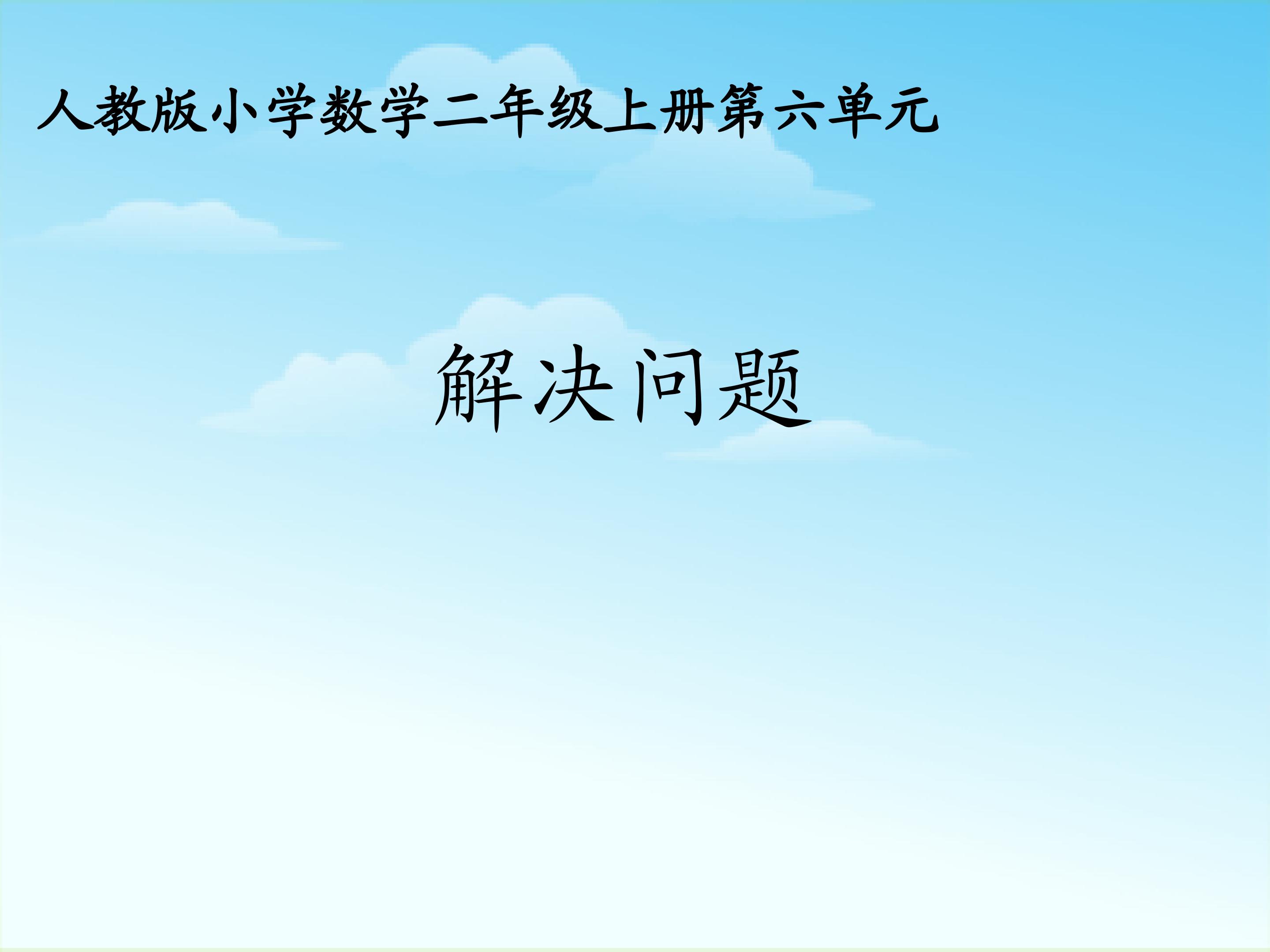 人教版小学数学二年级上册第六单元

解决问题